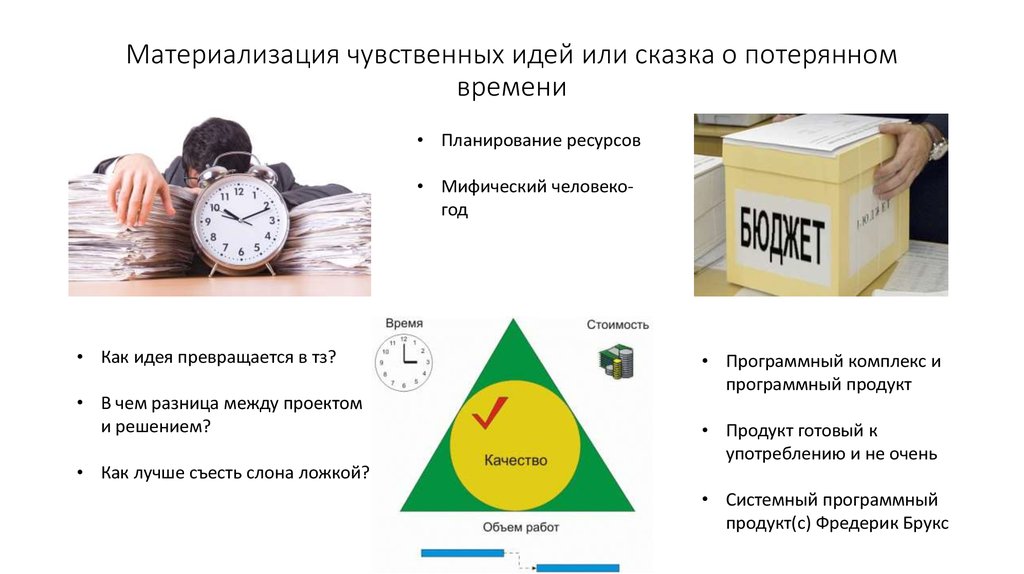 Материализация чувственных идей или сказка о потерянном времени

• Планирование ресурсов

• Мифический человеко-год

БЮДЖЕТ

• Как идея превращается в тз?

• В чем разница между проектом и решением?

• Как лучше съесть слона ложкой?

Время

Стоимость

Качество

Объем работ

• Программный комплекс и программный продукт

• Продукт готовый к употреблению и не очень

• Системный программный продукт(с) Фредерик Брукс